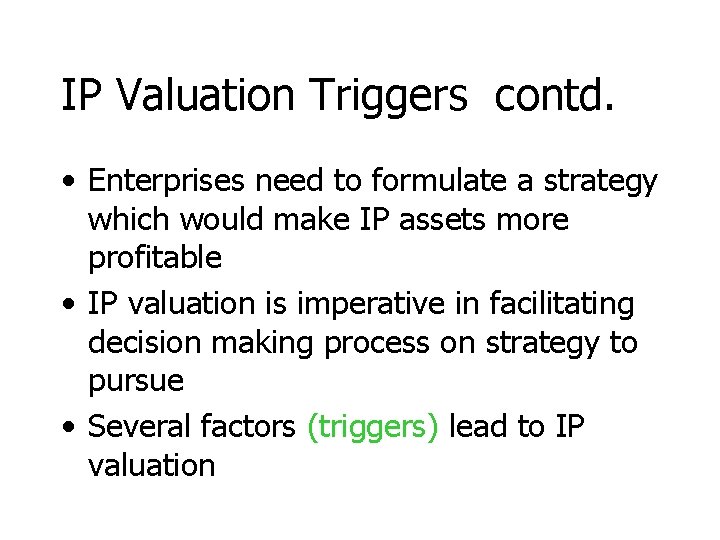 IP Valuation Triggers  contd.

• Enterprises need to formulate a strategy which would make IP assets more profitable
• IP valuation is imperative in facilitating decision making process on strategy to pursue
• Several factors (triggers) lead to IP valuation